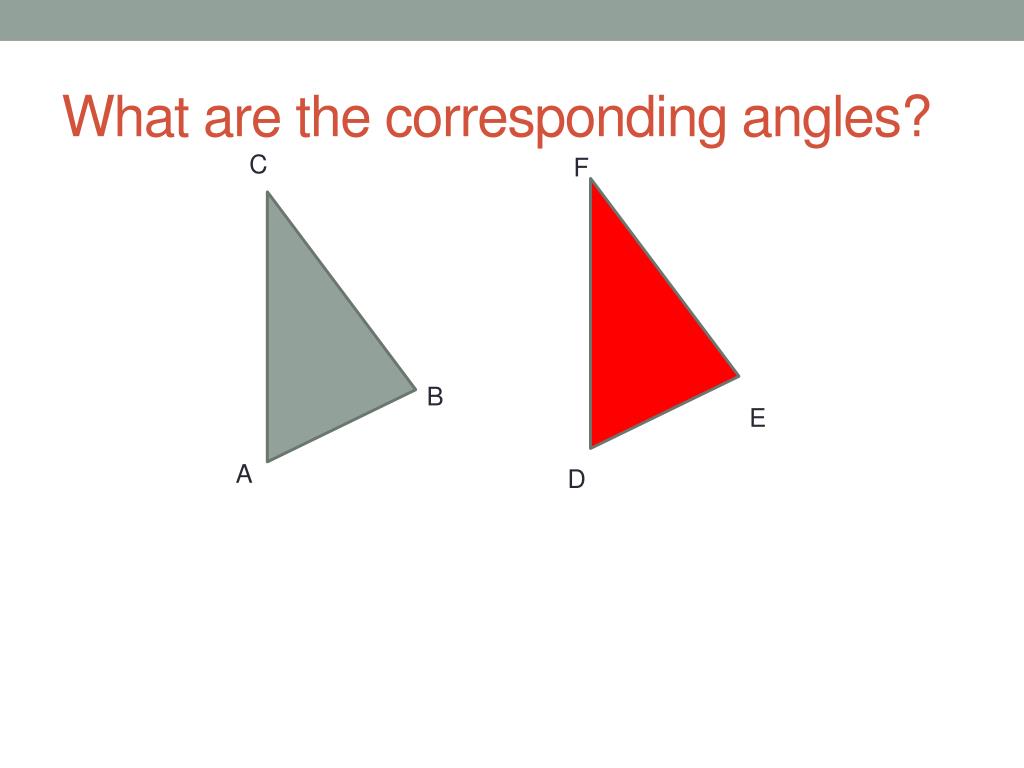 What are the corresponding angles?

C

F

B

E

A

D